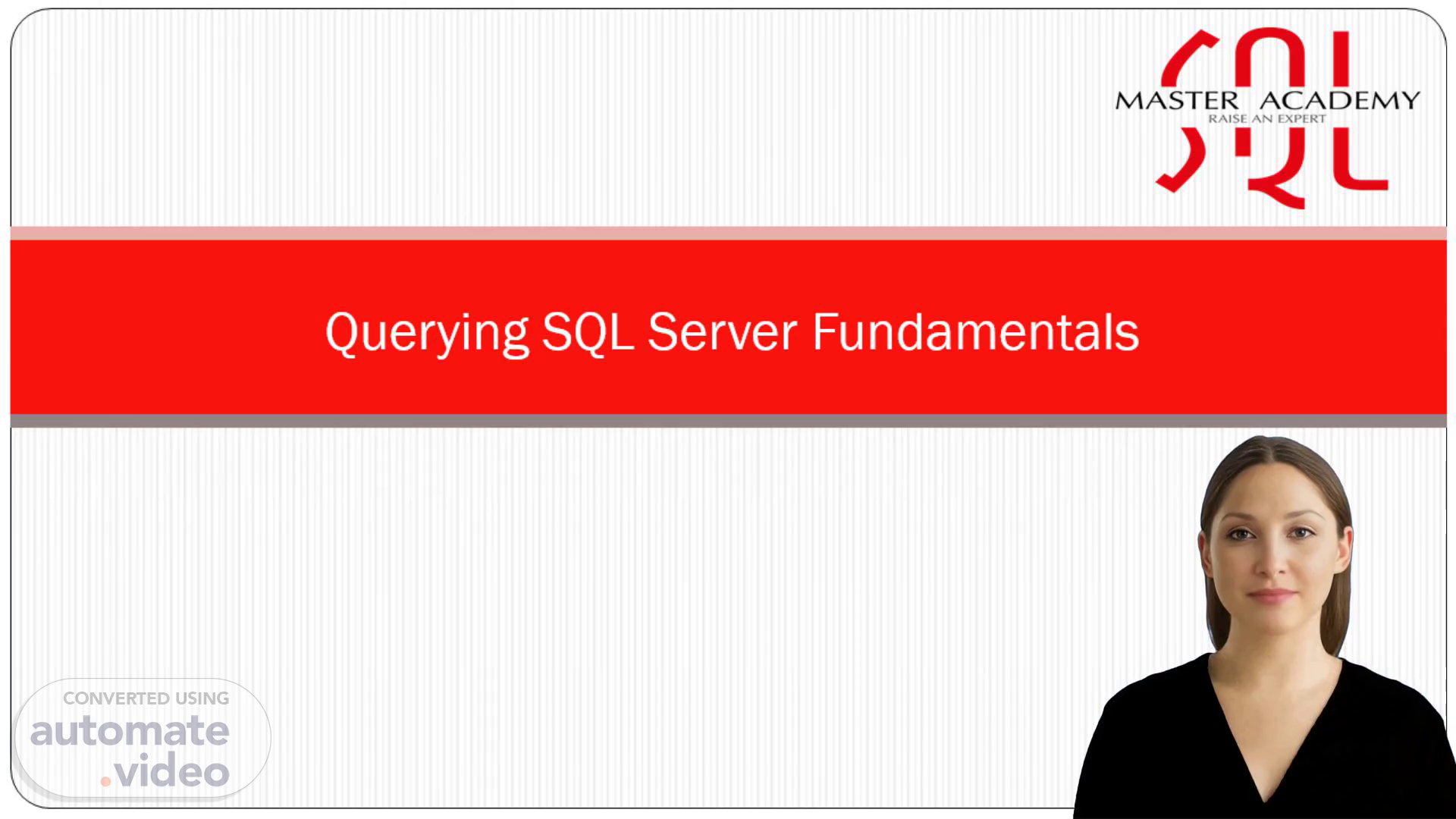 SQL
MASTER ACADEMY
RAISE AN EXPERT

Querying SQL Server Fundamentals

CONVERTED USING
automate
.video